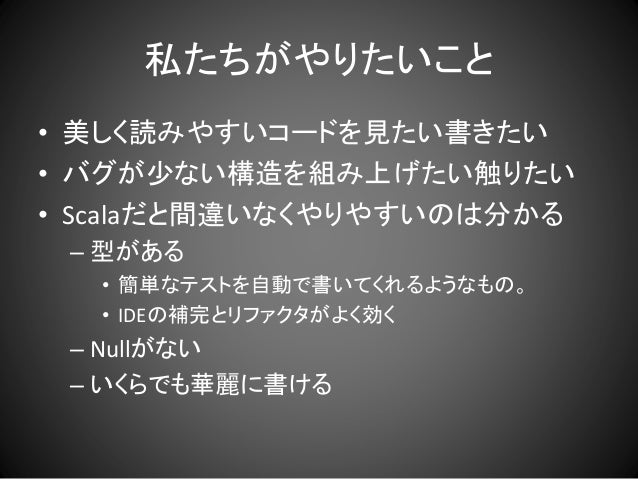 私たちがやりたいこと

• 美しく読みやすいコードを見たい書きたい
• バグが少ない構造を組み上げたい触りたい
• Scalaだと間違いなくやりやすいのは分かる
  – 型がある
    • 簡単なテストを自動で書いてくれるようなもの。
    • IDEの補完とリファクタがよく効く
  – Nullがない
  – いくらでも華麗に書ける